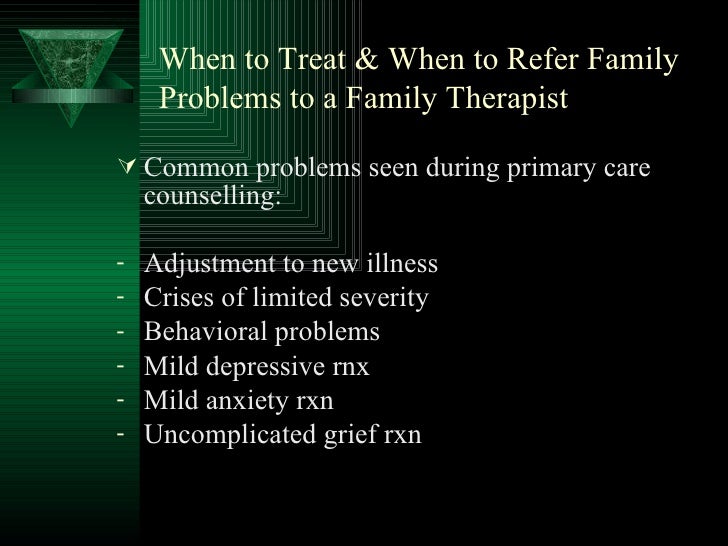 When to Treat & When to Refer Family Problems to a Family Therapist

Common problems seen during primary care counselling:

- Adjustment to new illness
- Crises of limited severity
- Behavioral problems
- Mild depressive rnx
- Mild anxiety rxn
- Uncomplicated grief rxn